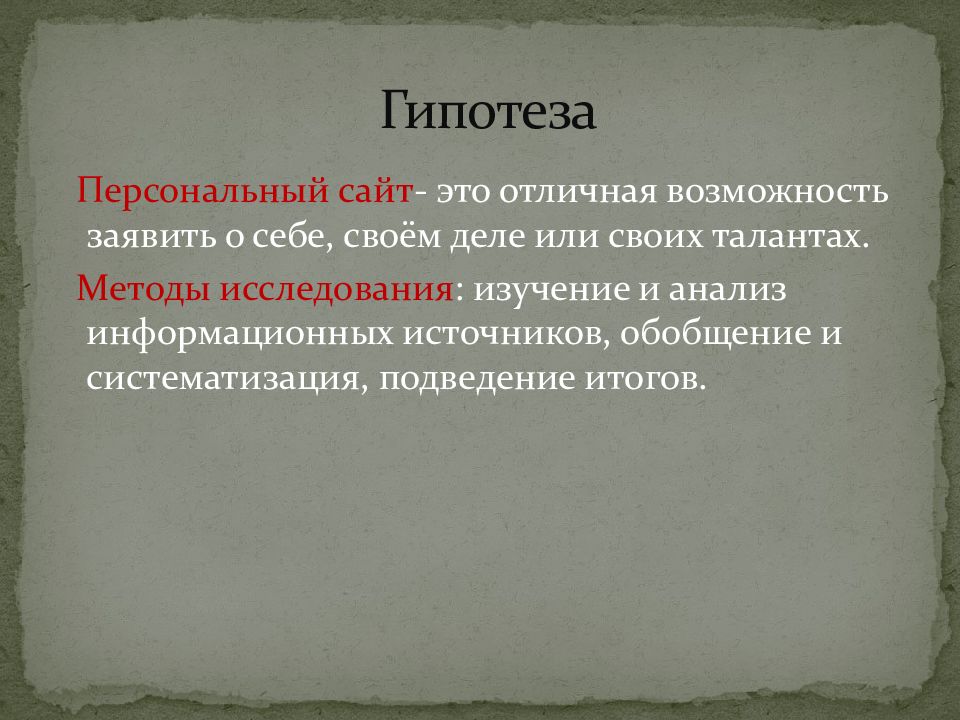 Гипотеза

Персональный сайт- это отличная возможность заявить о себе, своём деле или своих талантах.

Методы исследования: изучение и анализ информационных источников, обобщение и систематизация, подведение итогов.